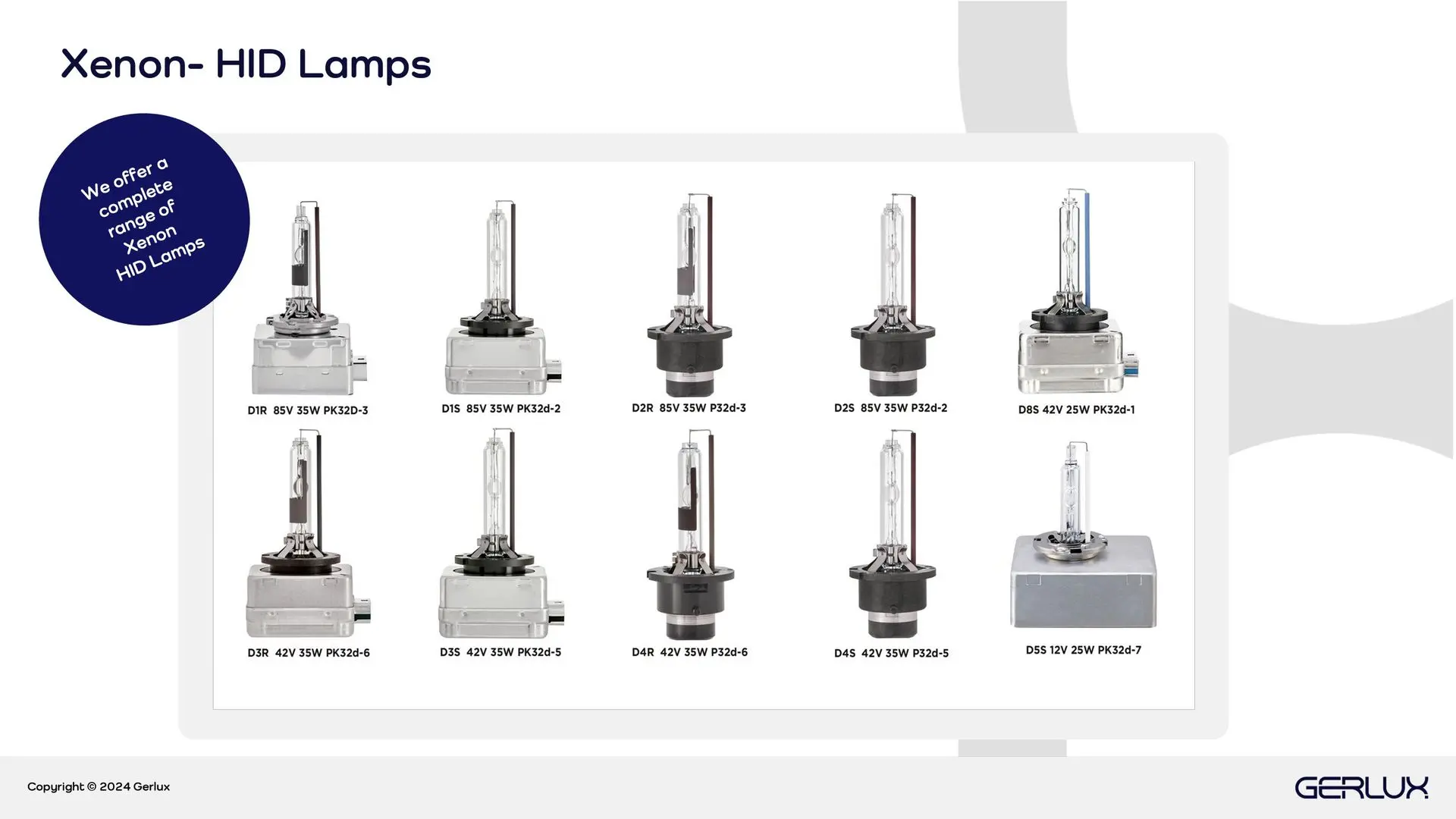 Xenon- HID Lamps

We offer a complete range of Xenon HID Lamps

D1R 85V 35W PK32D-3

D1S 85V 35W PK32d-2

D2R 85V 35W P32d-3

D2S 85V 35W P32d-2

D8S 42V 25W PK32d-1

D3R 42V 35W PK32d-6

D3S 42V 35W PK32d-5

D4R 42V 35W P32d-6

D4S 42V 35W P32d-5

D5S 12V 25W PK32d-7

Copyright © 2024 Gerlux

GERLUX